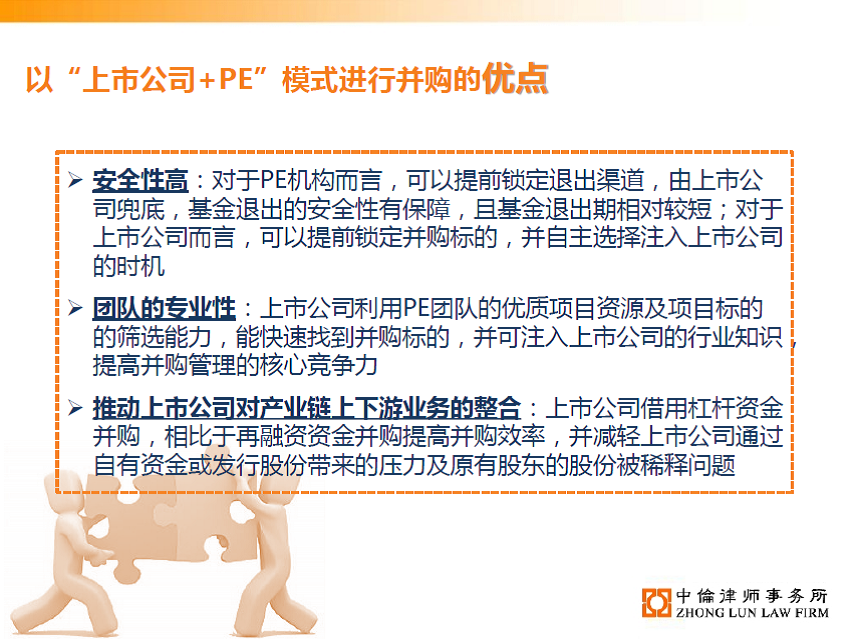 以“上市公司+PE”模式进行并购的优点

➢ 安全性高：对于PE机构而言，可以提前锁定退出渠道，由上市公司兜底，基金退出的安全性有保障，且基金退出期相对较短；对于上市公司而言，可以提前锁定并购标的，并自主选择注入上市公司的时机

➢ 团队的专业性：上市公司利用PE团队的优质项目资源及项目标的的筛选能力，能快速找到并购标的，并可注入上市公司的行业知识，提高并购管理的核心竞争力

➢ 推动上市公司对产业链上下游业务的整合：上市公司借用杠杆资金并购，相比于再融资资金并购提高并购效率，并减轻上市公司通过自有资金或发行股份带来的压力及原有股东的股份被稀释问题

中倫律师事务所
ZHONG LUN LAW FIRM